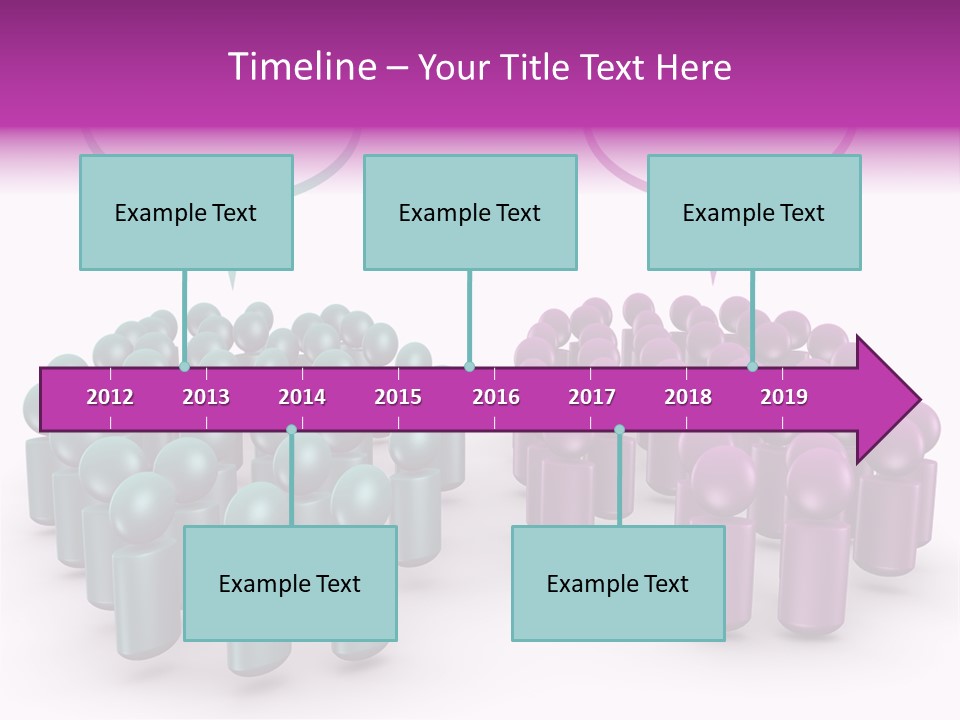 Timeline – Your Title Text Here

Example Text

Example Text

Example Text

2012 2013 2014 2015 2016 2017 2018 2019

Example Text

Example Text